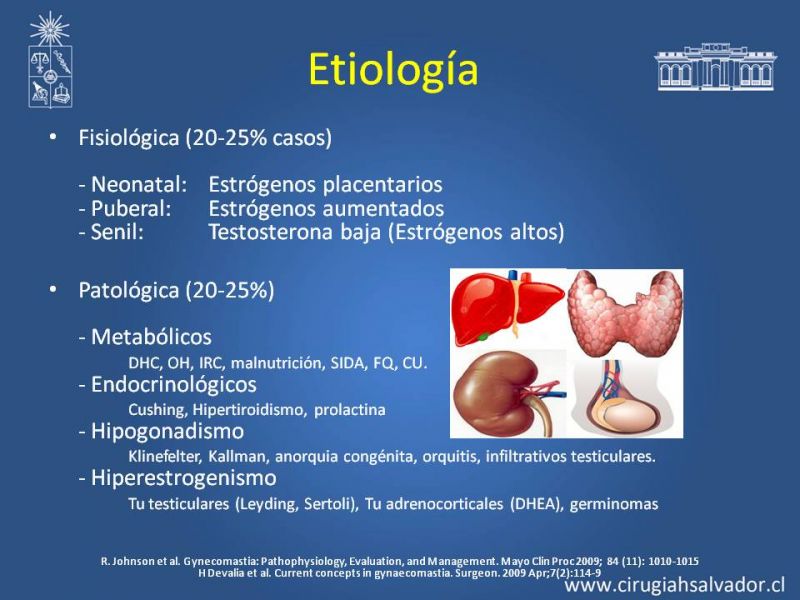 Etiología

• Fisiológica (20-25% casos)

- Neonatal: Estrógenos placentarios
- Puberal: Estrógenos aumentados
- Senil: Testosterona baja (Estrógenos altos)

• Patológica (20-25%)

- Metabólicos
DHC, OH, IRC, malnutrición, SIDA, FQ, CU.
- Endocrinológicos
Cushing, Hipertiroidismo, prolactina
- Hipogonadismo
Klinefelter, Kallman, anorquia congénita, orquitis, infiltrativos testiculares.
- Hiperestrogenismo
Tu testiculares (Leyding, Sertoli), Tu adrenocorticales (DHEA), germinomas

R. Johnson et al. Gynecomastia: Pathophysiology, Evaluation, and Management. Mayo Clin Proc 2009; 84 (11): 1010-1015
H Devalia et al. Current concepts in gynaecomastia. Surgeon. 2009 Apr;7(2):114-9

www.cirugiahsalvador.cl